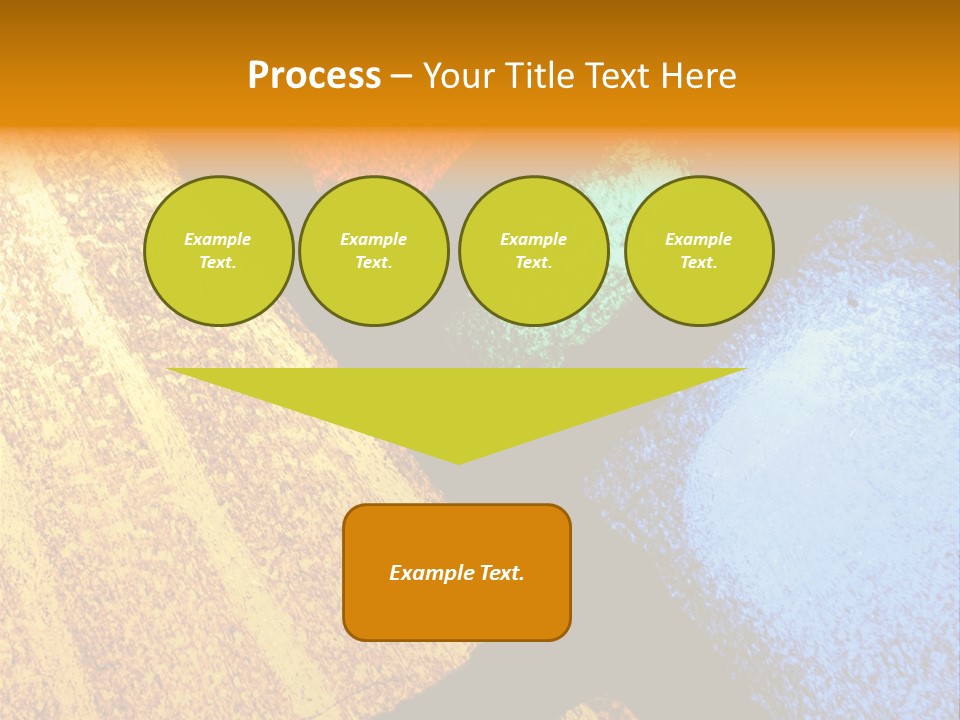 Process – Your Title Text Here

Example Text.

Example Text.

Example Text.

Example Text.

Example Text.